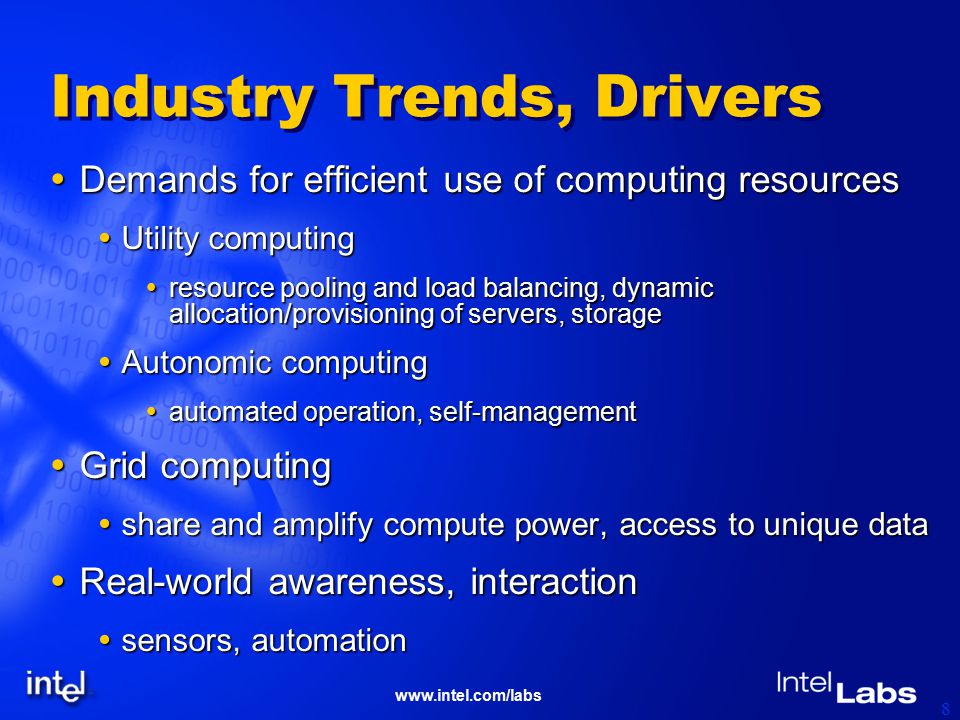 Industry Trends, Drivers

• Demands for efficient use of computing resources

• Utility computing

• resource pooling and load balancing, dynamic allocation/provisioning of servers, storage

• Autonomic computing

• automated operation, self-management

• Grid computing

• share and amplify compute power, access to unique data

• Real-world awareness, interaction

• sensors, automation

intel

www.intel.com/labs

Intel Labs

8